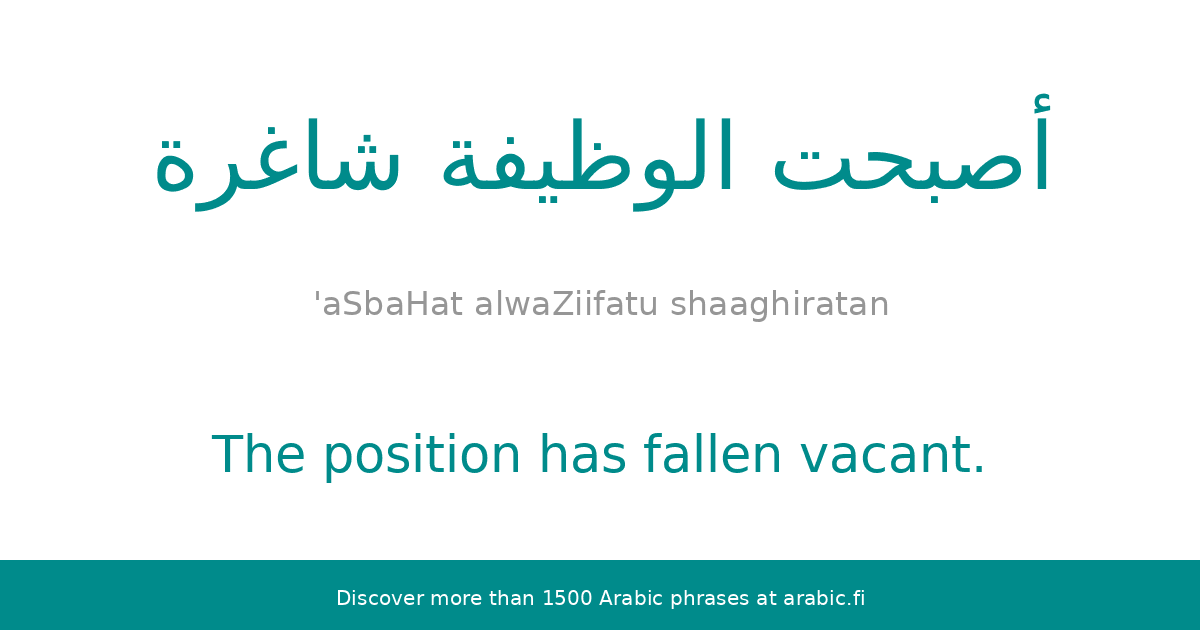 أصبحت الوظيفة شاغرة

'aSbaHat alwaZiifatu shaaghiratan

The position has fallen vacant.

Discover more than 1500 Arabic phrases at arabic.fi